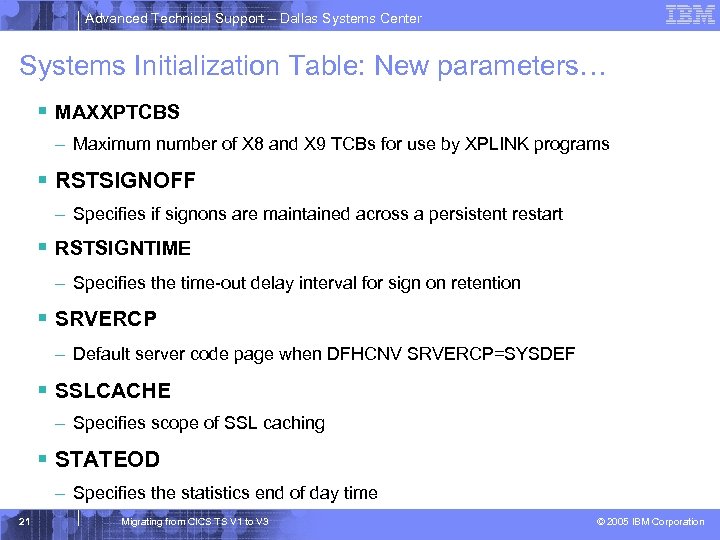 Advanced Technical Support – Dallas Systems Center

IBM

Systems Initialization Table: New parameters…

▪ MAXXPTCBS
– Maximum number of X8 and X9 TCBs for use by XPLINK programs

▪ RSTSIGNOFF
– Specifies if signons are maintained across a persistent restart

▪ RSTSIGNTIME
– Specifies the time-out delay interval for sign on retention

▪ SRVERCP
– Default server code page when DFHCNV SRVERCP=SYSDEF

▪ SSLCACHE
– Specifies scope of SSL caching

▪ STATEOD
– Specifies the statistics end of day time

21

Migrating from CICS TS V1 to V3

© 2005 IBM Corporation